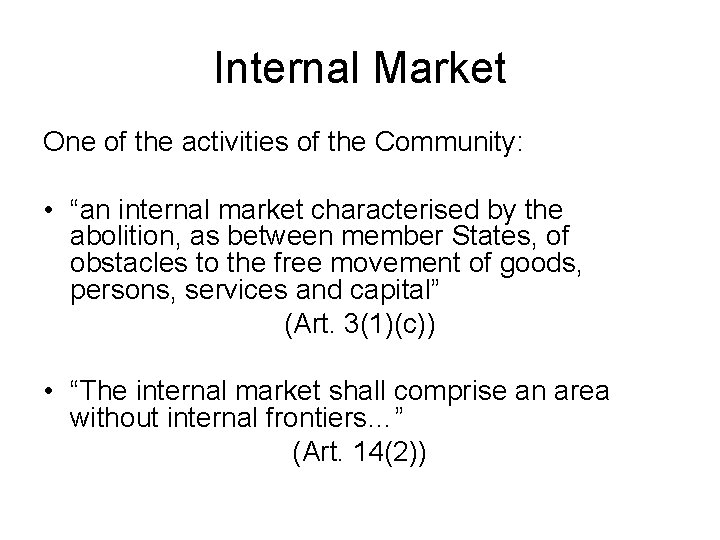 Internal Market

One of the activities of the Community:

• "an internal market characterised by the abolition, as between member States, of obstacles to the free movement of goods, persons, services and capital"

(Art. 3(1)(c))

• "The internal market shall comprise an area without internal frontiers…"

(Art. 14(2))